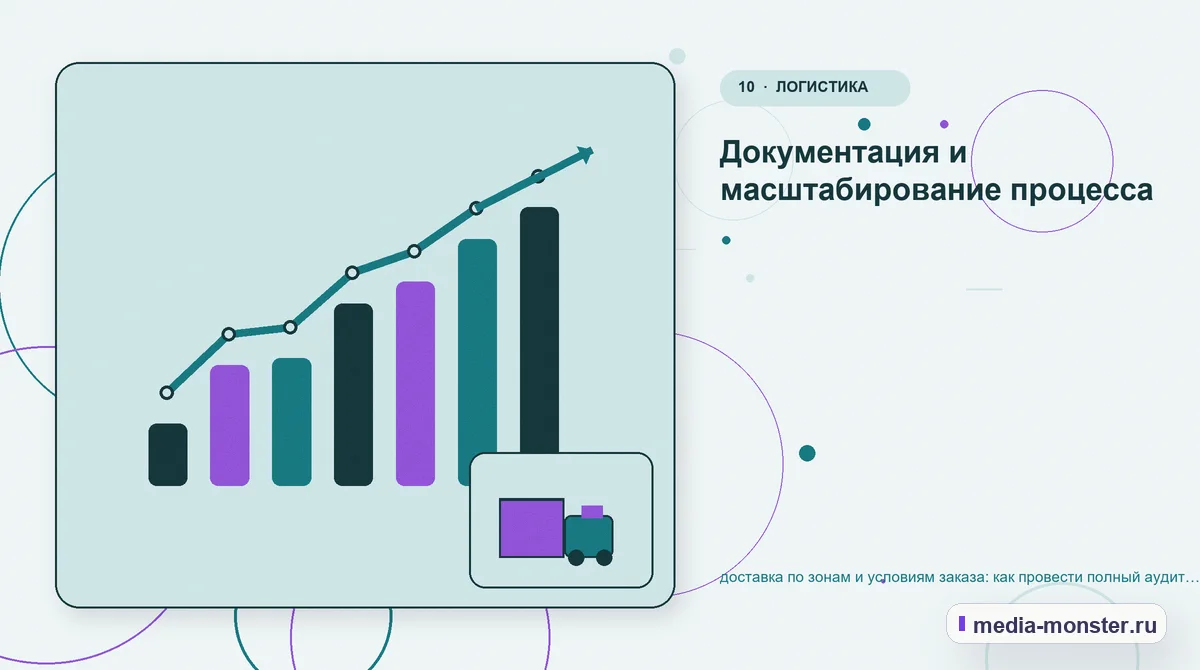 10 · ЛОГИСТИКА

Документация и масштабирование процесса

доставка по зонам и условиям заказа: как провести полный аудит…

media-monster.ru